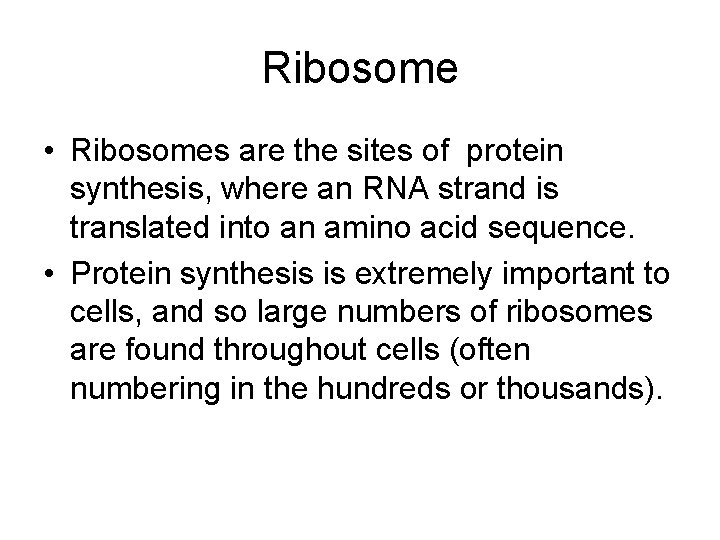 Ribosome

• Ribosomes are the sites of protein synthesis, where an RNA strand is translated into an amino acid sequence.

• Protein synthesis is extremely important to cells, and so large numbers of ribosomes are found throughout cells (often numbering in the hundreds or thousands).